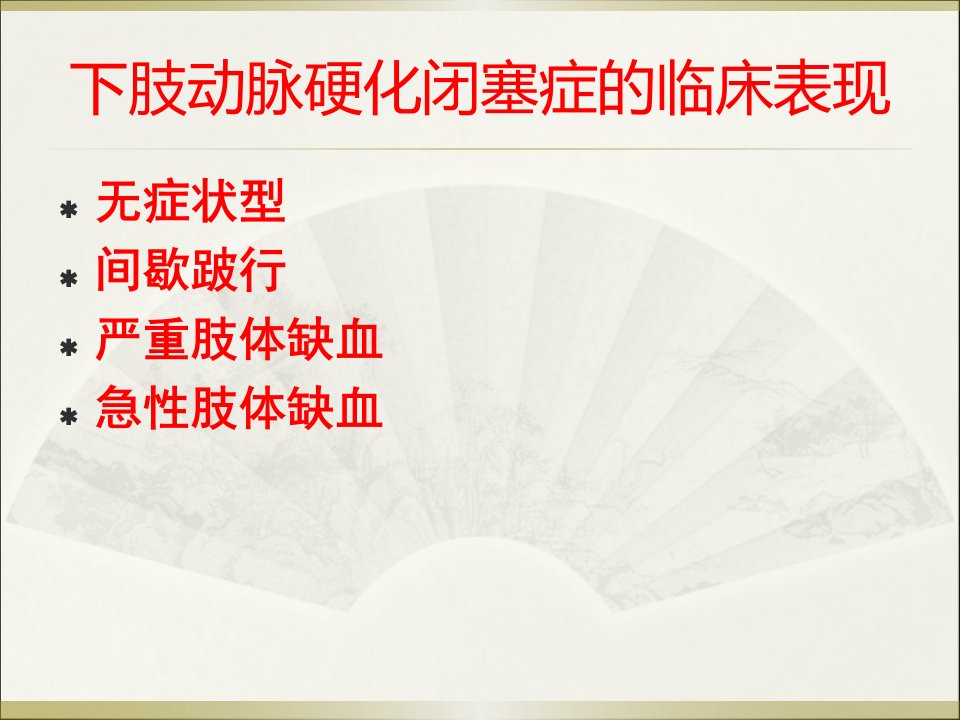 下肢动脉硬化闭塞症的临床表现

* 无症状型
* 间歇跛行
* 严重肢体缺血
* 急性肢体缺血